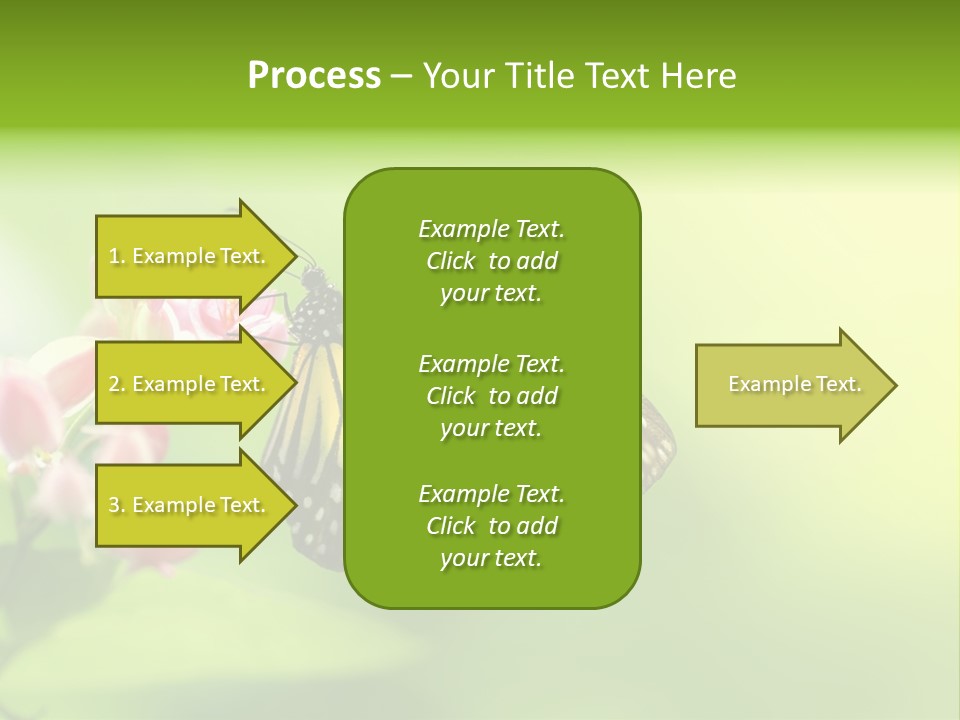 Process – Your Title Text Here

1. Example Text.

2. Example Text.

3. Example Text.

Example Text. Click to add your text.

Example Text. Click to add your text.

Example Text. Click to add your text.

Example Text.